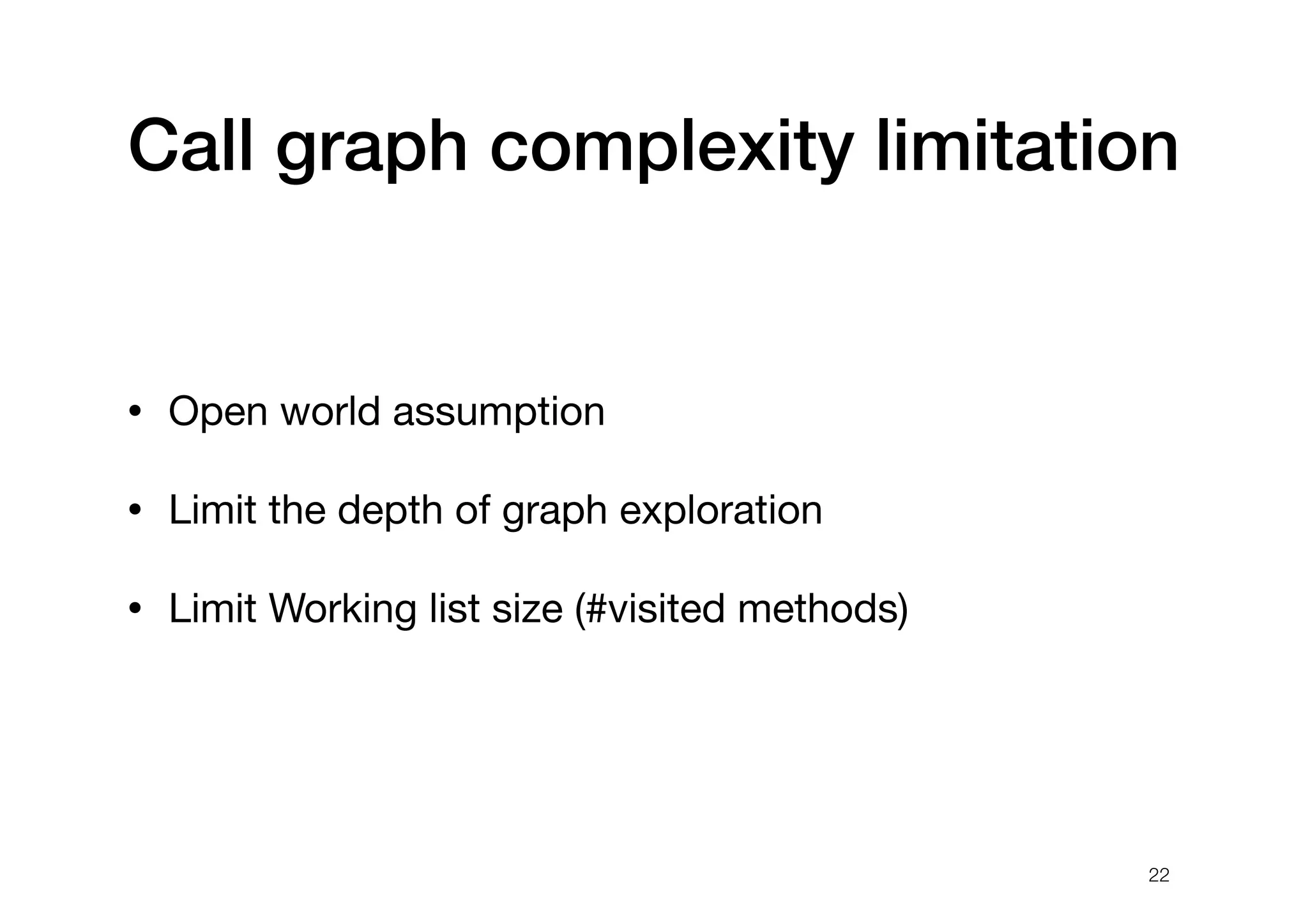 Call graph complexity limitation

• Open world assumption

• Limit the depth of graph exploration

• Limit Working list size (#visited methods)

22